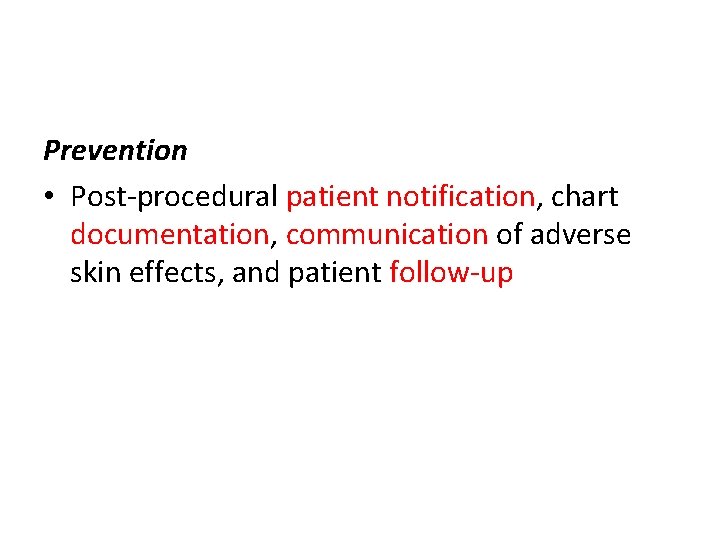 Prevention

• Post-procedural patient notification, chart documentation, communication of adverse skin effects, and patient follow-up